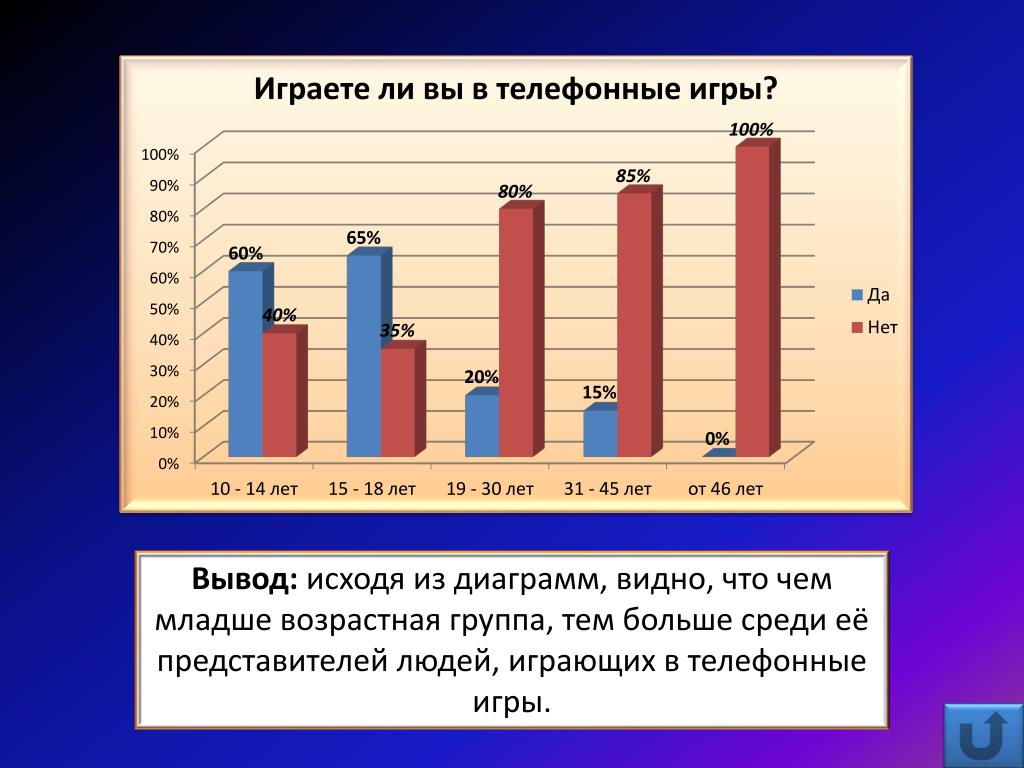 Играете ли вы в телефонные игры?

100%
90%
80%
70%
60%
50%
40%
30%
20%
10%
0%

60%
40%
65%
35%
20%
80%
15%
85%
0%
100%

10 - 14 лет
15 - 18 лет
19 - 30 лет
31 - 45 лет
от 46 лет

Да
Нет

**Вывод:** исходя из диаграмм, видно, что чем младше возрастная группа, тем больше среди её представителей людей, играющих в телефонные игры.